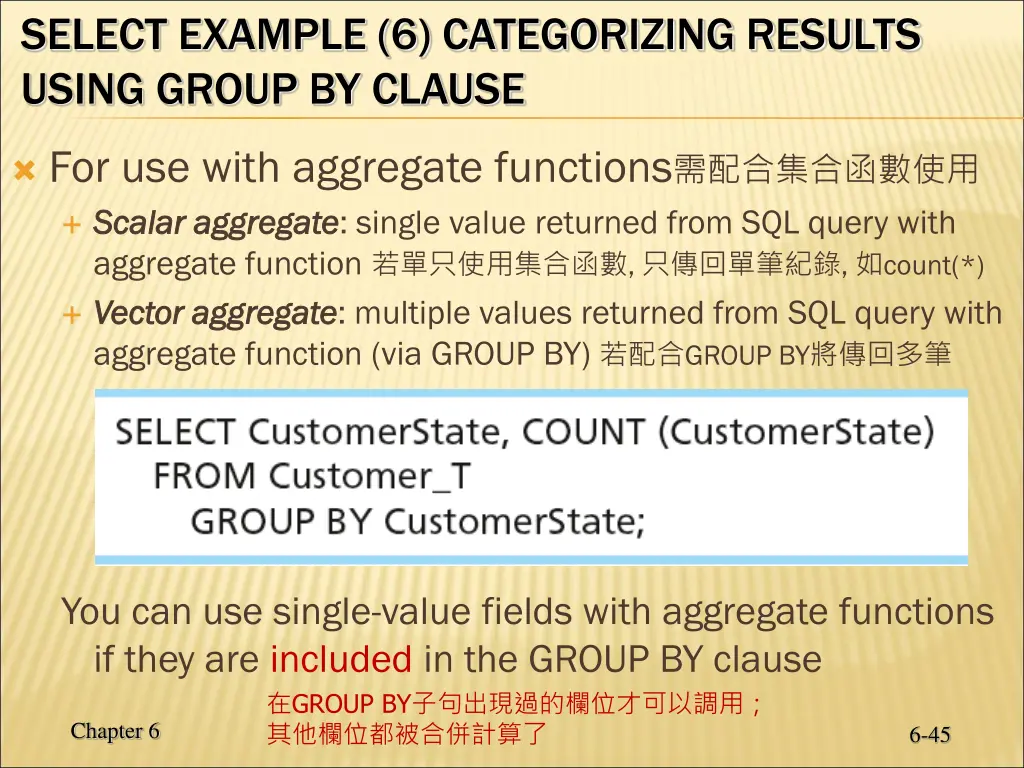 SELECT EXAMPLE (6) CATEGORIZING RESULTS USING GROUP BY CLAUSE

For use with aggregate functions需配合集合函數使用

Scalar aggregate: single value returned from SQL query with aggregate function 若單只使用集合函數, 只傳回單筆紀錄, 如count(*)

Vector aggregate: multiple values returned from SQL query with aggregate function (via GROUP BY) 若配合GROUP BY將傳回多筆

SELECT CustomerState, COUNT (CustomerState)
FROM Customer_T
GROUP BY CustomerState;

You can use single-value fields with aggregate functions if they are included in the GROUP BY clause

在GROUP BY子句出現過的欄位才可以調用；
其他欄位都被合併計算了

Chapter 6

6-45